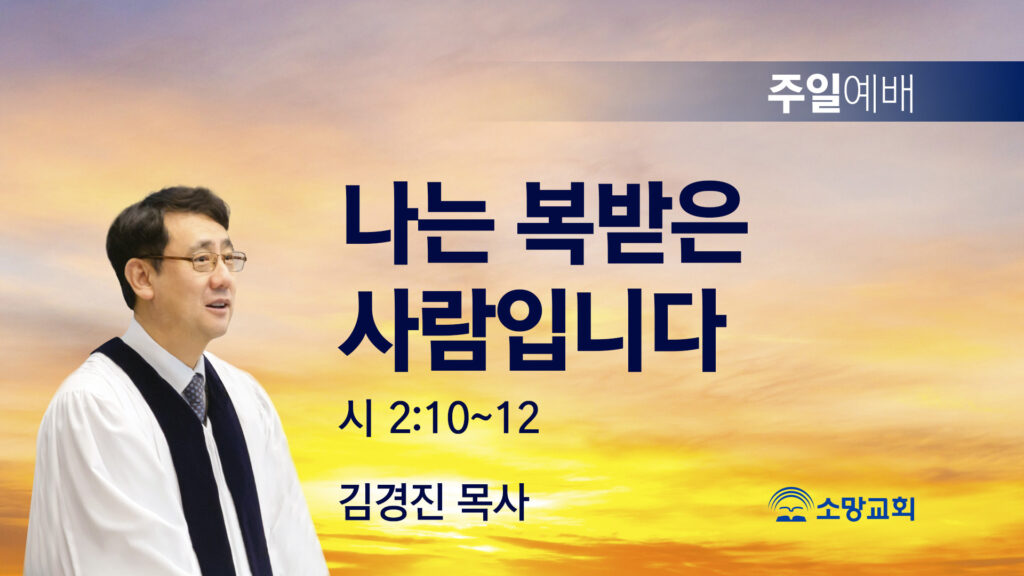 주일예배

나는 복받은 사람입니다

시 2:10~12

김경진 목사

소망교회